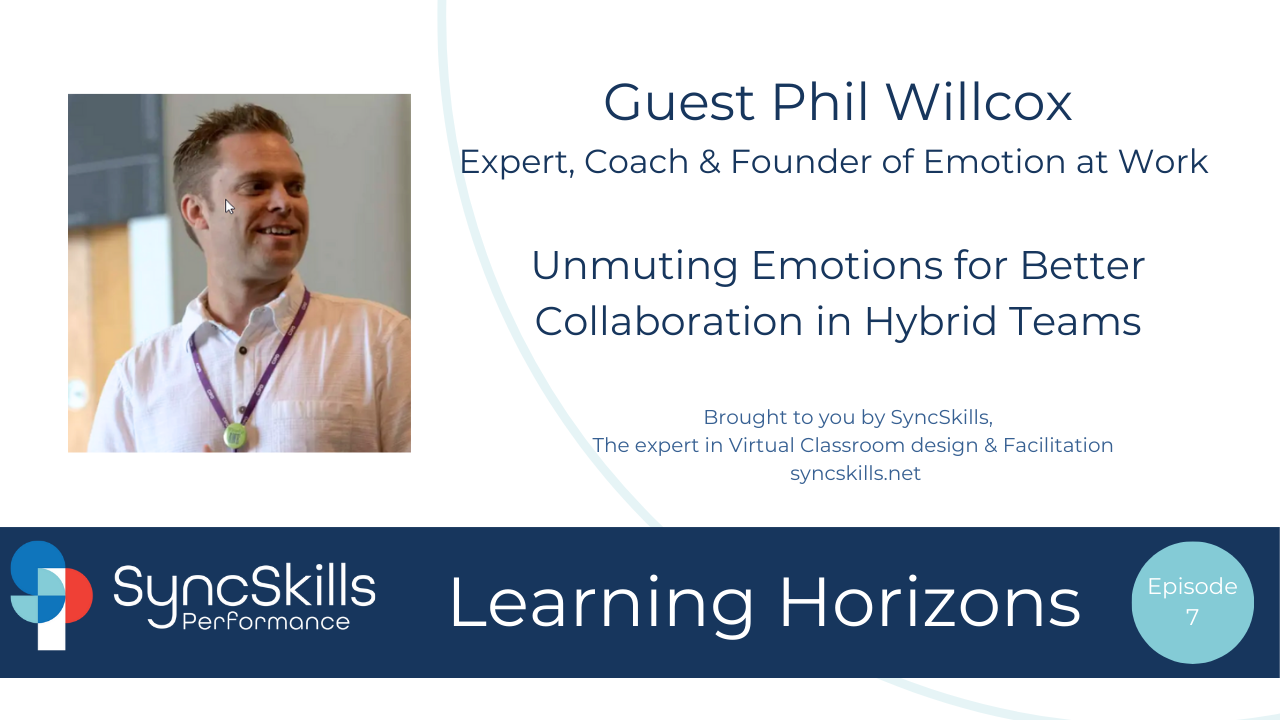 Guest Phil Willcox
Expert, Coach & Founder of Emotion at Work

Unmuting Emotions for Better Collaboration in Hybrid Teams

Brought to you by SyncSkills,
The expert in Virtual Classroom design & Facilitation
syncskills.net

SyncSkills
Performance

Learning Horizons

Episode 7